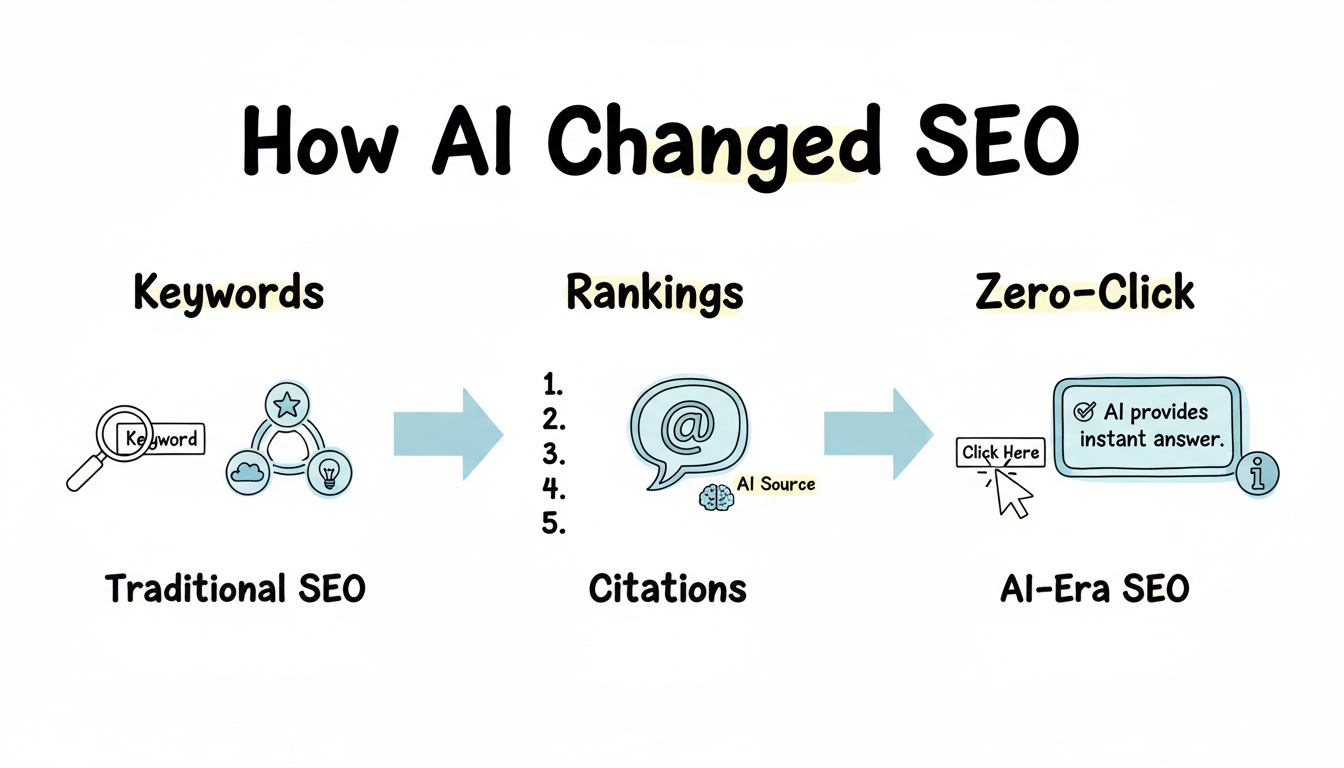 How AI Changed SEO

Keywords

Keyword

Traditional SEO

Rankings

1.
2.
3.
4.
5.

@

AI Source

Citations

Zero-Click

Click Here

AI provides instant answer.

i

AI-Era SEO